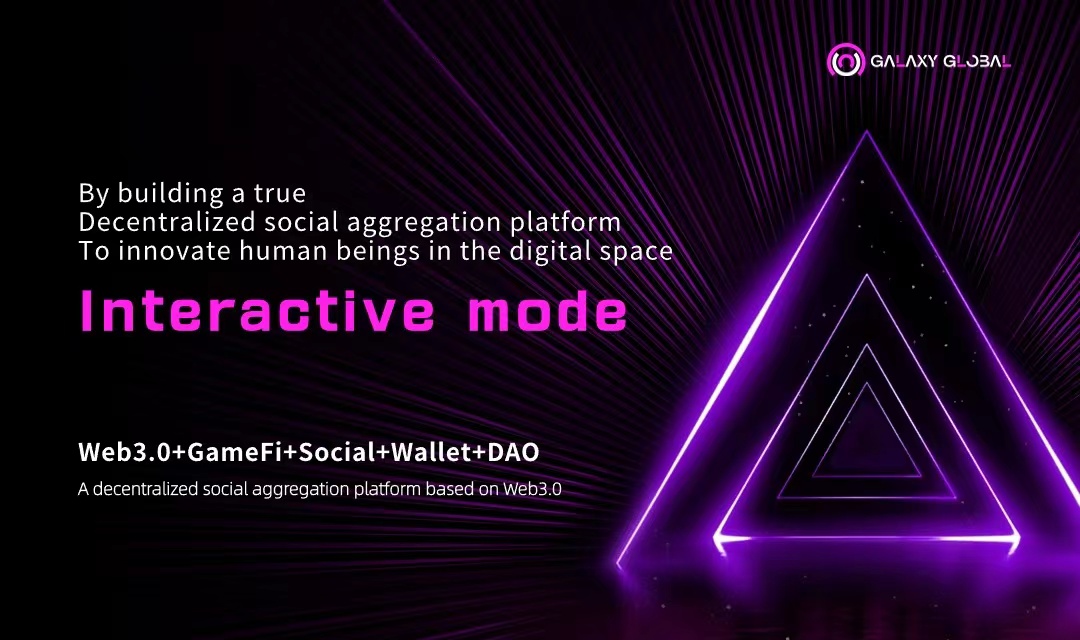 GALAXY GLOBAL

By building a true
Decentralized social aggregation platform
To innovate human beings in the digital space

Interactive mode

Web3.0+GameFi+Social+Wallet+DAO

A decentralized social aggregation platform based on Web3.0